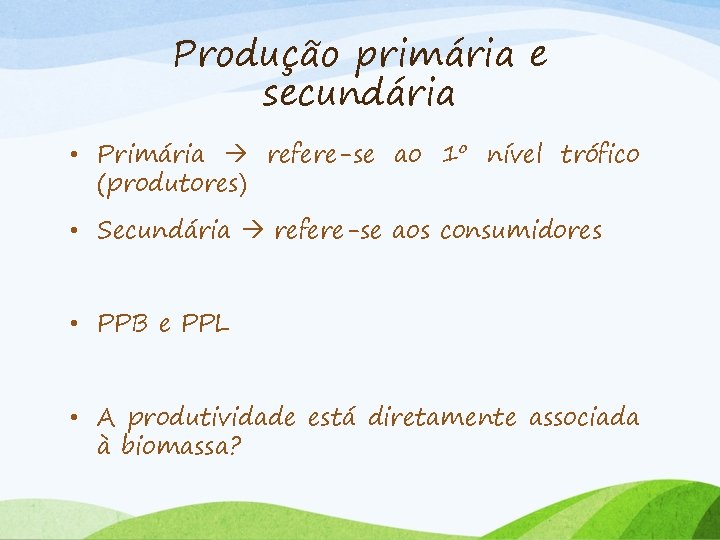 Produção primária e secundária

• Primária → refere-se ao 1º nível trófico (produtores)

• Secundária → refere-se aos consumidores

• PPB e PPL

• A produtividade está diretamente associada à biomassa?